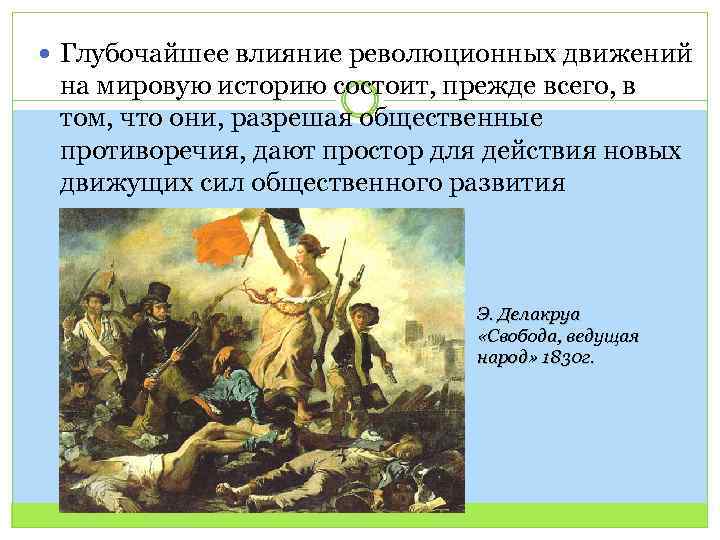 Глубочайшее влияние революционных движений на мировую историю состоит, прежде всего, в том, что они, разрешая общественные противоречия, дают простор для действия новых движущих сил общественного развития

Э. Делакруа «Свобода, ведущая народ» 1830г.